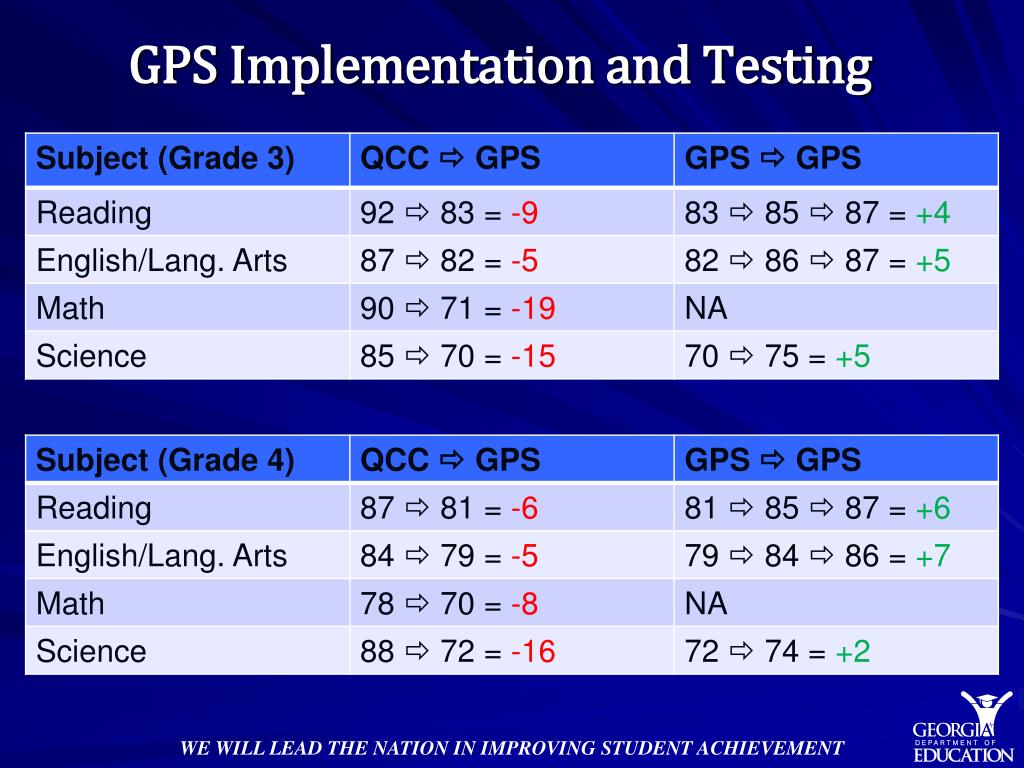 GPS Implementation and Testing

| Subject (Grade 3) | QCC ⇨ GPS | GPS ⇨ GPS |
|---|---|---|
| Reading | 92 ⇨ 83 = -9 | 83 ⇨ 85 ⇨ 87 = +4 |
| English/Lang. Arts | 87 ⇨ 82 = -5 | 82 ⇨ 86 ⇨ 87 = +5 |
| Math | 90 ⇨ 71 = -19 | NA |
| Science | 85 ⇨ 70 = -15 | 70 ⇨ 75 = +5 |

| Subject (Grade 4) | QCC ⇨ GPS | GPS ⇨ GPS |
|---|---|---|
| Reading | 87 ⇨ 81 = -6 | 81 ⇨ 85 ⇨ 87 = +6 |
| English/Lang. Arts | 84 ⇨ 79 = -5 | 79 ⇨ 84 ⇨ 86 = +7 |
| Math | 78 ⇨ 70 = -8 | NA |
| Science | 88 ⇨ 72 = -16 | 72 ⇨ 74 = +2 |

WE WILL LEAD THE NATION IN IMPROVING STUDENT ACHIEVEMENT

GEORGIA DEPARTMENT OF EDUCATION